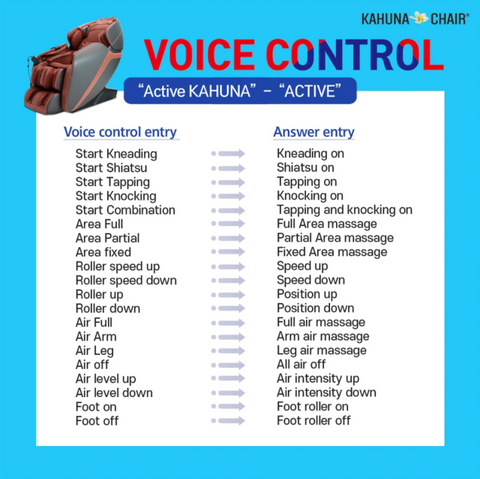 KAHUNA CHAIR®

VOICE CONTROL

"Active KAHUNA" – "ACTIVE"

| Voice control entry | Answer entry |
|---|---|
| Start Kneading | Kneading on |
| Start Shiatsu | Shiatsu on |
| Start Tapping | Tapping on |
| Start Knocking | Knocking on |
| Start Combination | Tapping and knocking on |
| Area Full | Full Area massage |
| Area Partial | Partial Area massage |
| Area fixed | Fixed Area massage |
| Roller speed up | Speed up |
| Roller speed down | Speed down |
| Roller up | Position up |
| Roller down | Position down |
| Air Full | Full air massage |
| Air Arm | Arm air massage |
| Air Leg | Leg air massage |
| Air off | All air off |
| Air level up | Air intensity up |
| Air level down | Air intensity down |
| Foot on | Foot roller on |
| Foot off | Foot roller off |